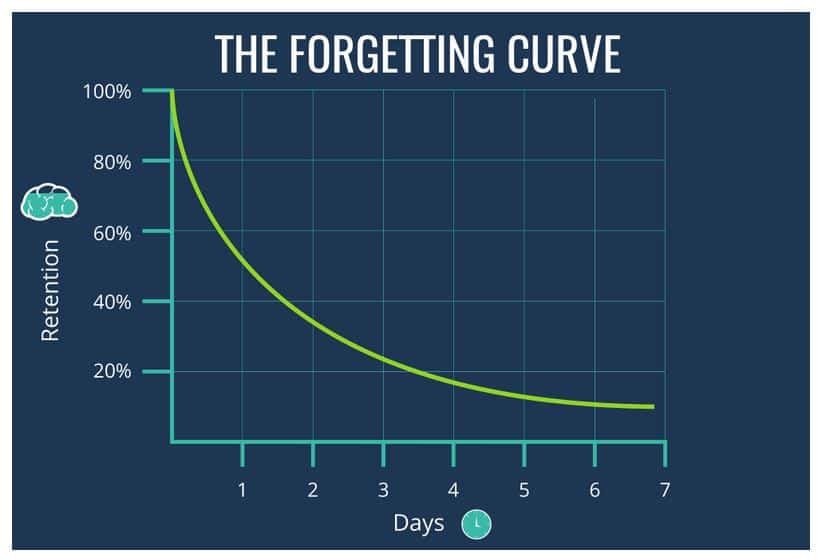 THE FORGETTING CURVE

100%
80%
60%
40%
20%

Retention

1 2 3 4 5 6 7

Days